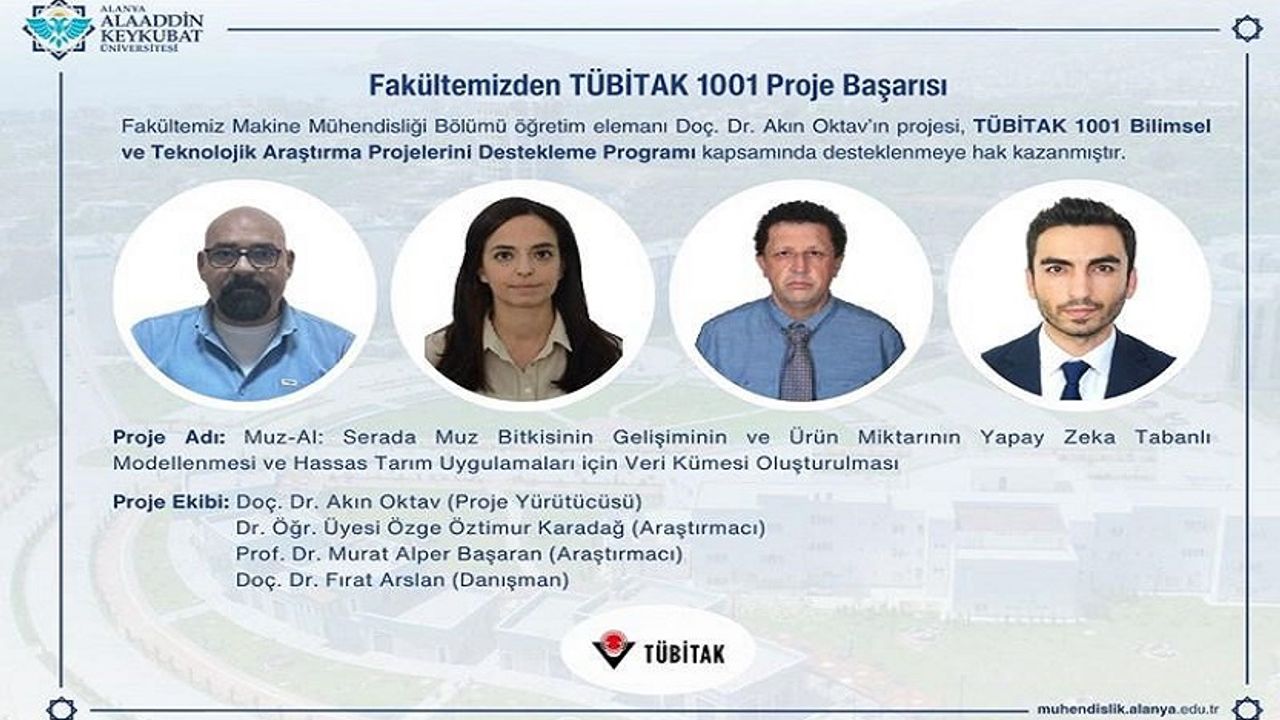 ALANYA
ALAADDIN
KEYKUBAT
ÜNİVERSİTESİ

Fakültemizden TÜBİTAK 1001 Proje Başarısı

Fakültemiz Makine Mühendisliği Bölümü öğretim elemanı Doç. Dr. Akın Oktav'ın projesi, TÜBİTAK 1001 Bilimsel ve Teknolojik Araştırma Projelerini Destekleme Programı kapsamında desteklenmeye hak kazanmıştır.

Proje Adı: Muz-AI: Serada Muz Bitkisinin Gelişiminin ve Ürün Miktarının Yapay Zeka Tabanlı Modellenmesi ve Hassas Tarım Uygulamaları için Veri Kümesi Oluşturulması

Proje Ekibi: Doç. Dr. Akın Oktav (Proje Yürütücüsü)
Dr. Öğr. Üyesi Özge Öztimur Karadağ (Araştırmacı)
Prof. Dr. Murat Alper Başaran (Araştırmacı)
Doç. Dr. Fırat Arslan (Danışman)

TÜBİTAK

muhendislik.alanya.edu.tr